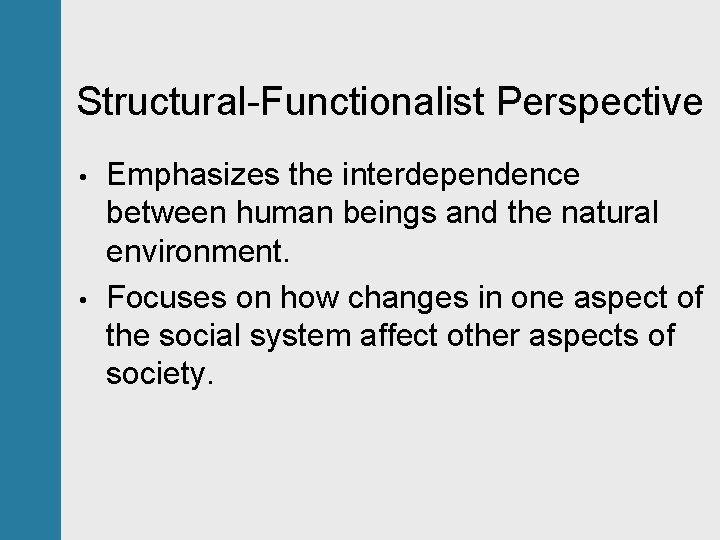 Structural-Functionalist Perspective

• Emphasizes the interdependence between human beings and the natural environment.

• Focuses on how changes in one aspect of the social system affect other aspects of society.